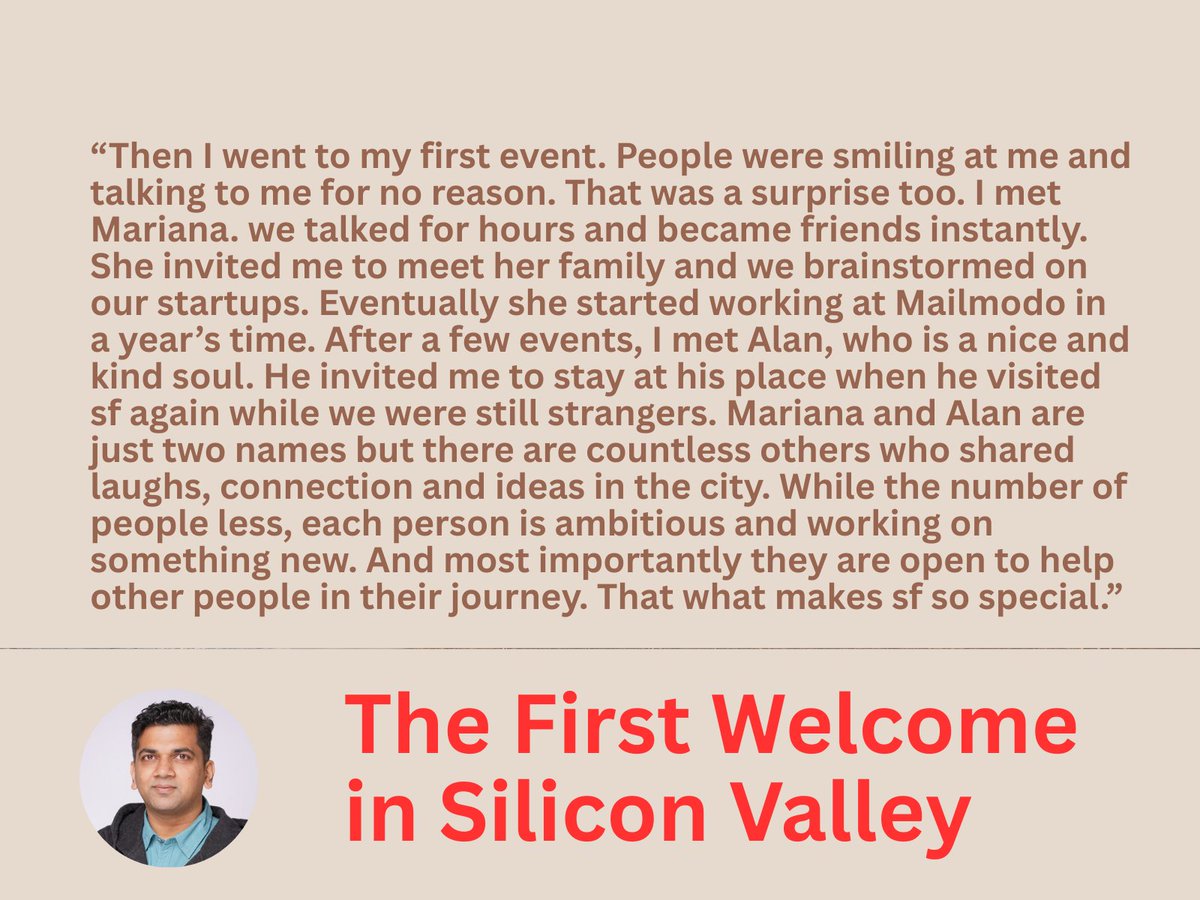 “Then I went to my first event. People were smiling at me and talking to me for no reason. That was a surprise too. I met Mariana. we talked for hours and became friends instantly. She invited me to meet her family and we brainstormed on our startups. Eventually she started working at Mailmodo in a year’s time. After a few events, I met Alan, who is a nice and kind soul. He invited me to stay at his place when he visited sf again while we were still strangers. Mariana and Alan are just two names but there are countless others who shared laughs, connection and ideas in the city. While the number of people less, each person is ambitious and working on something new. And most importantly they are open to help other people in their journey. That what makes sf so special.”

The First Welcome in Silicon Valley